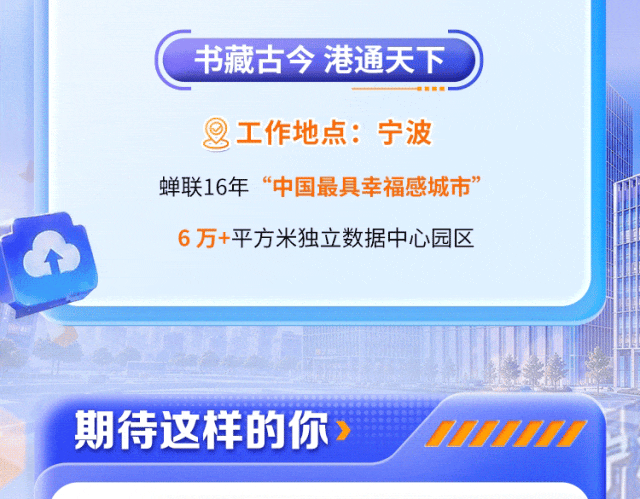 书藏古今 港通天下

工作地点：宁波

蝉联16年“中国最具幸福感城市”

6 万+平方米独立数据中心园区

期待这样的你